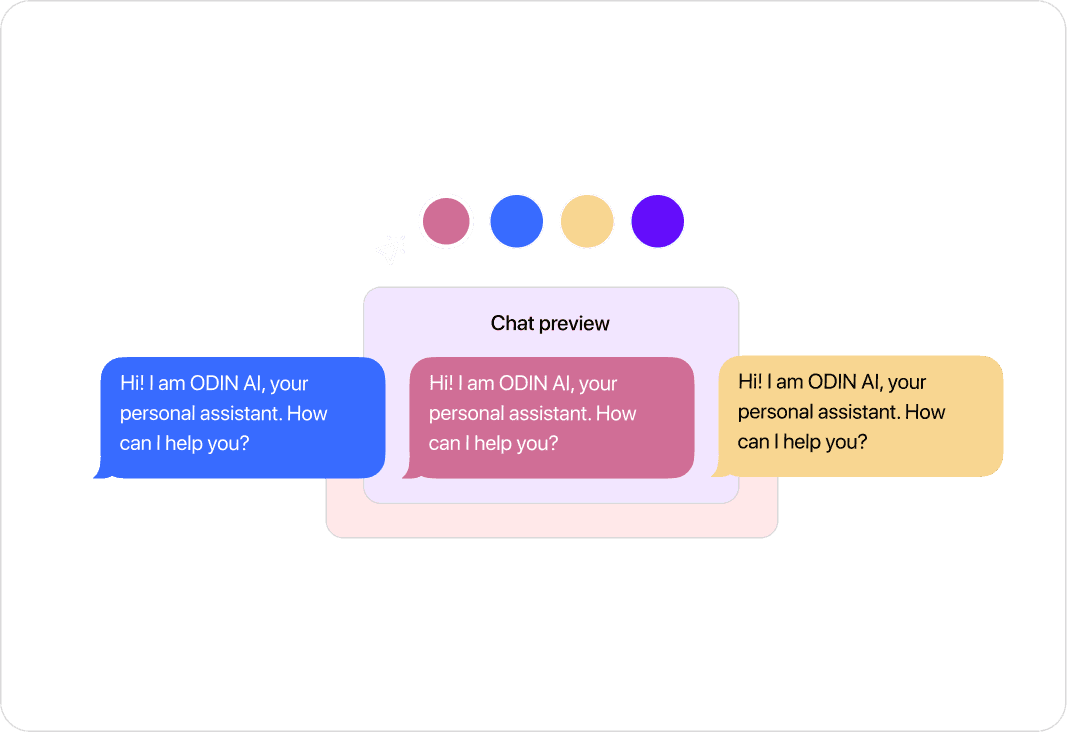 Chat preview

Hi! I am ODIN AI, your personal assistant. How can I help you?

Hi! I am ODIN AI, your personal assistant. How can I help you?

Hi! I am ODIN AI, your personal assistant. How can I help you?